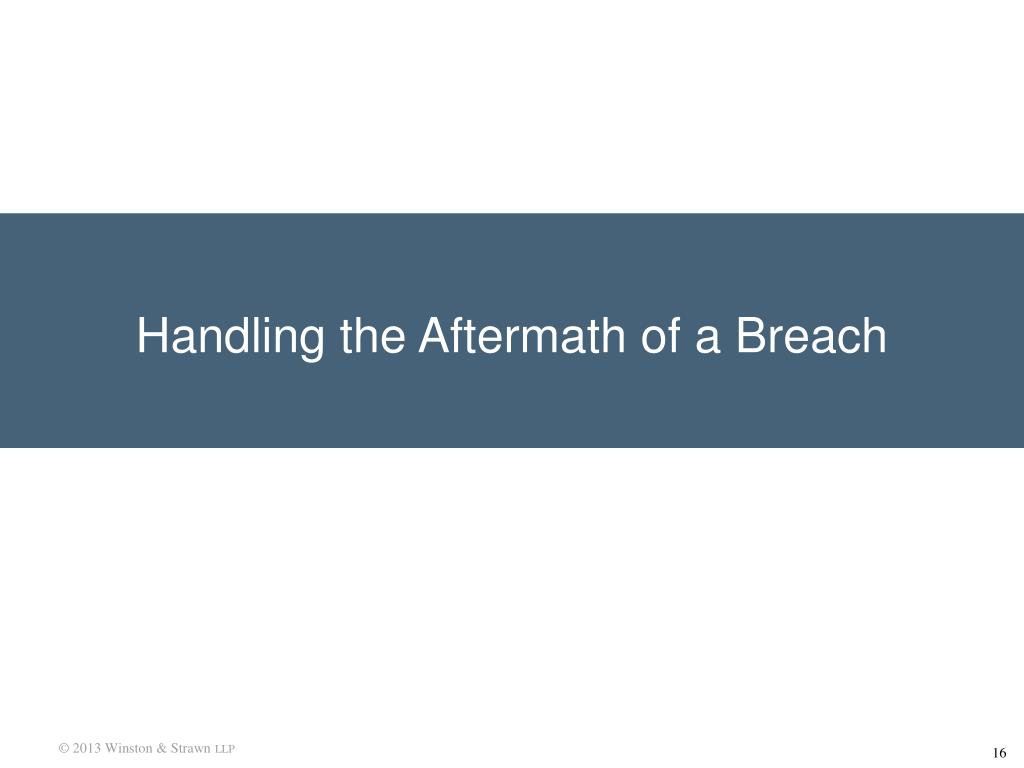 Handling the Aftermath of a Breach

© 2013 Winston & Strawn LLP

16